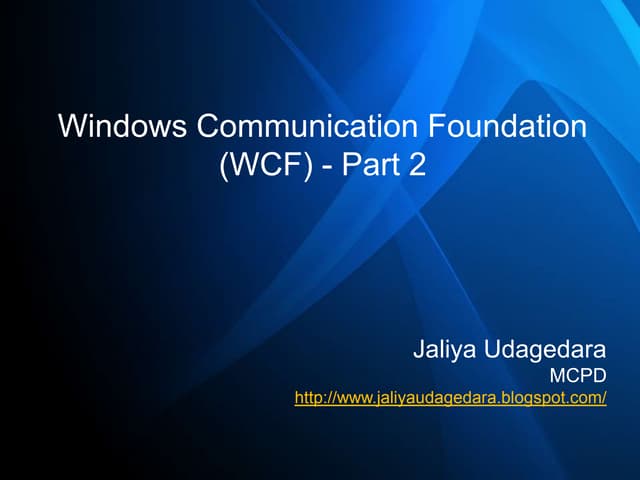 Windows Communication Foundation (WCF) - Part 2

Jaliya Udagedara
MCPD
http://www.jaliyaudagedara.blogspot.com/